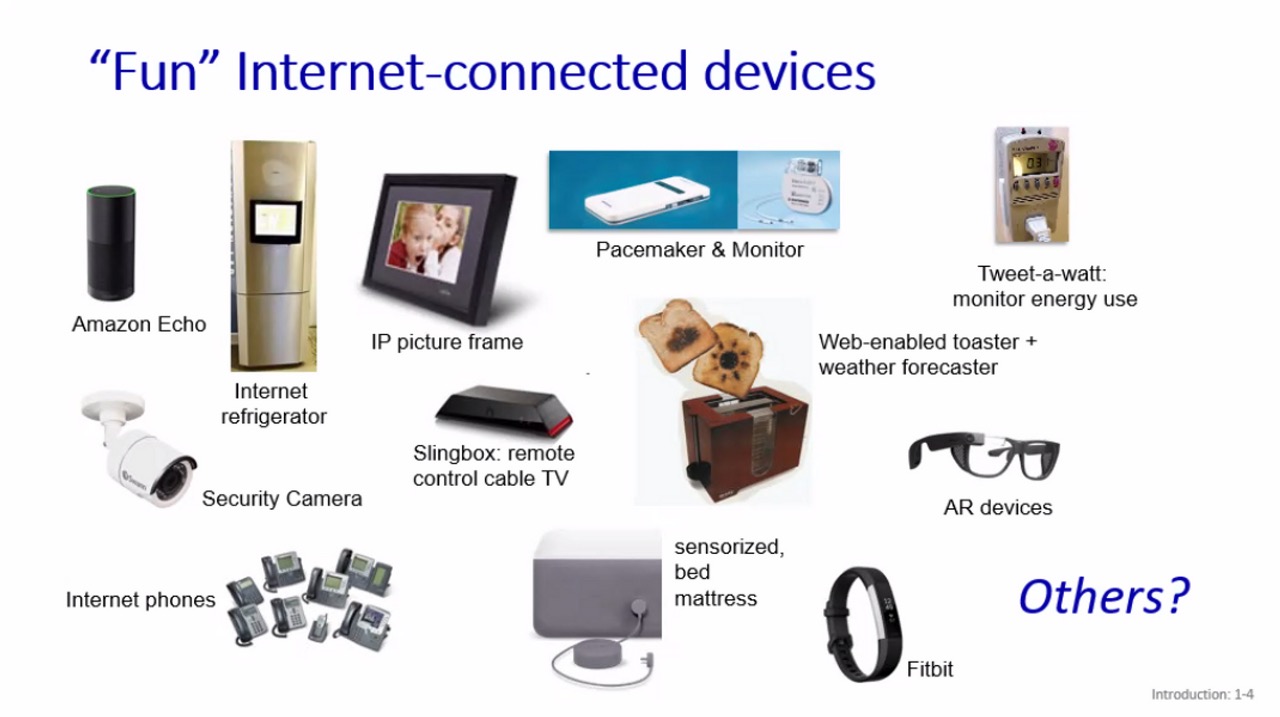 “Fun” Internet-connected devices

Amazon Echo

Internet refrigerator

IP picture frame

Pacemaker & Monitor

Tweet-a-watt: monitor energy use

Web-enabled toaster + weather forecaster

Slingbox: remote control cable TV

Security Camera

AR devices

Internet phones

sensorized, bed mattress

Fitbit

Others?

Introduction: 1-4